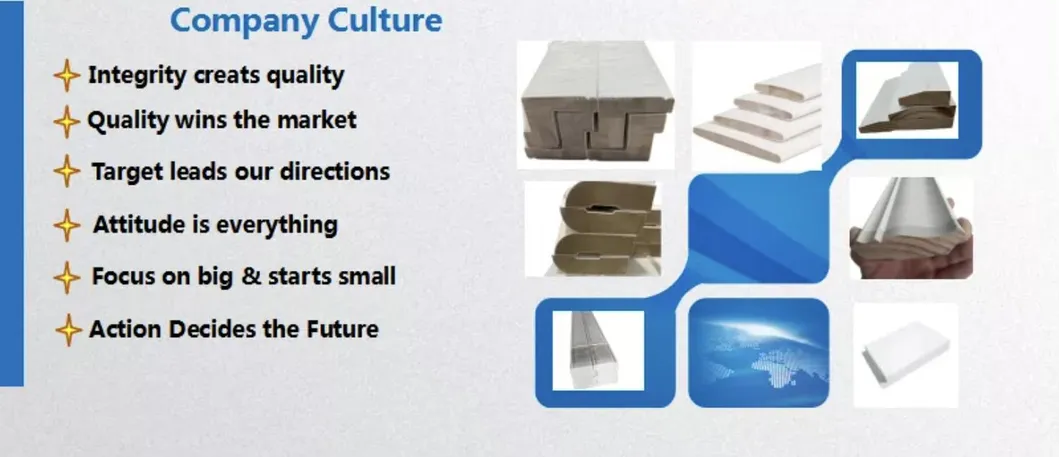 Company Culture

Integrity creats quality

Quality wins the market

Target leads our directions

Attitude is everything

Focus on big & starts small

Action Decides the Future